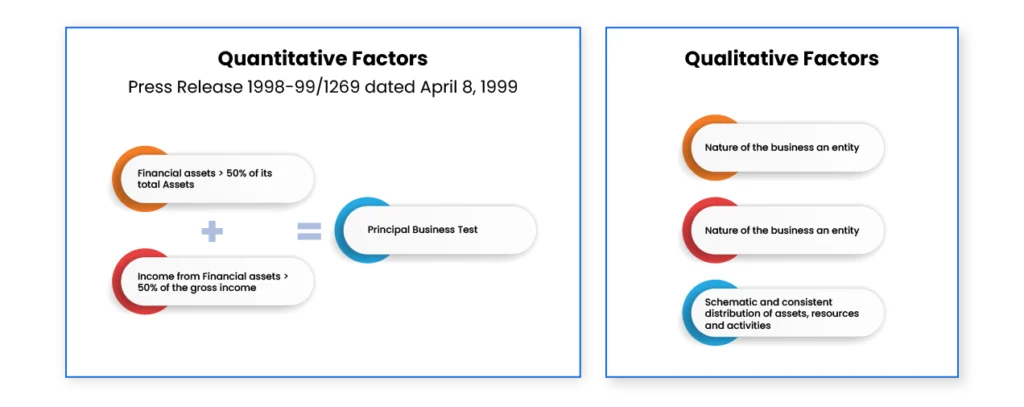 Quantitative Factors
Press Release 1998-99/1269 dated April 8, 1999

Financial assets > 50% of its total Assets

+

Income from Financial assets > 50% of the gross income

=

Principal Business Test

Qualitative Factors

Nature of the business an entity

Nature of the business an entity

Schematic and consistent distribution of assets, resources and activities